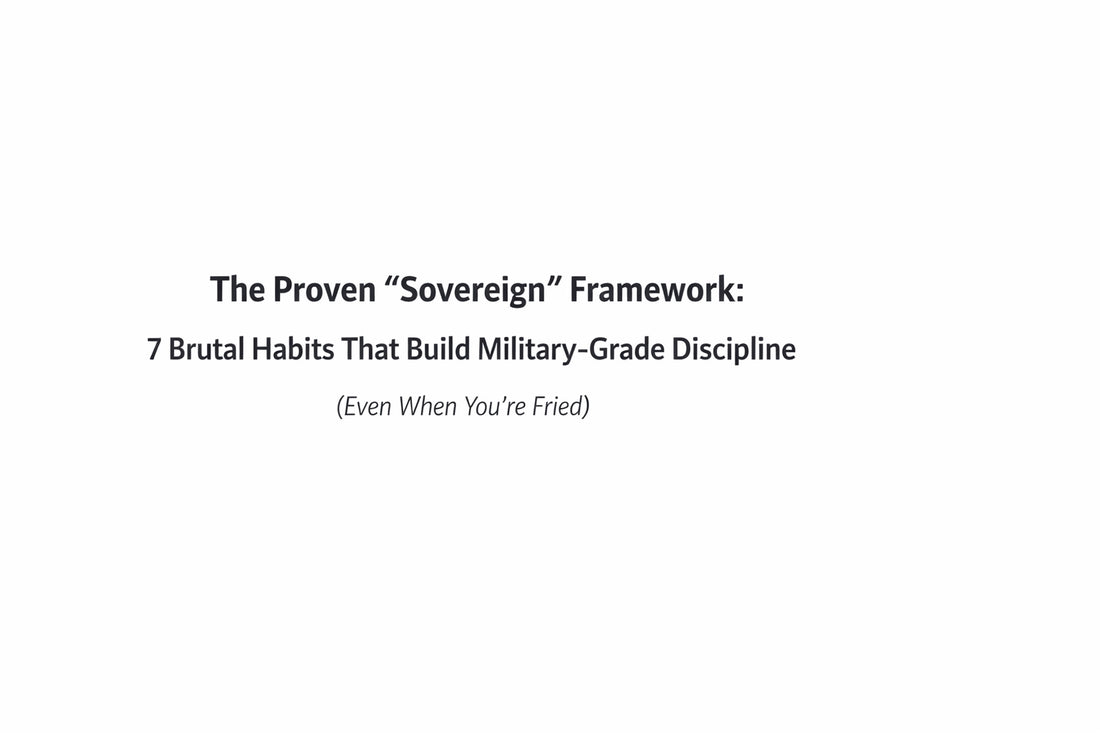 The Proven “Sovereign” Framework:

7 Brutal Habits That Build Military-Grade Discipline

(Even When You’re Fried)